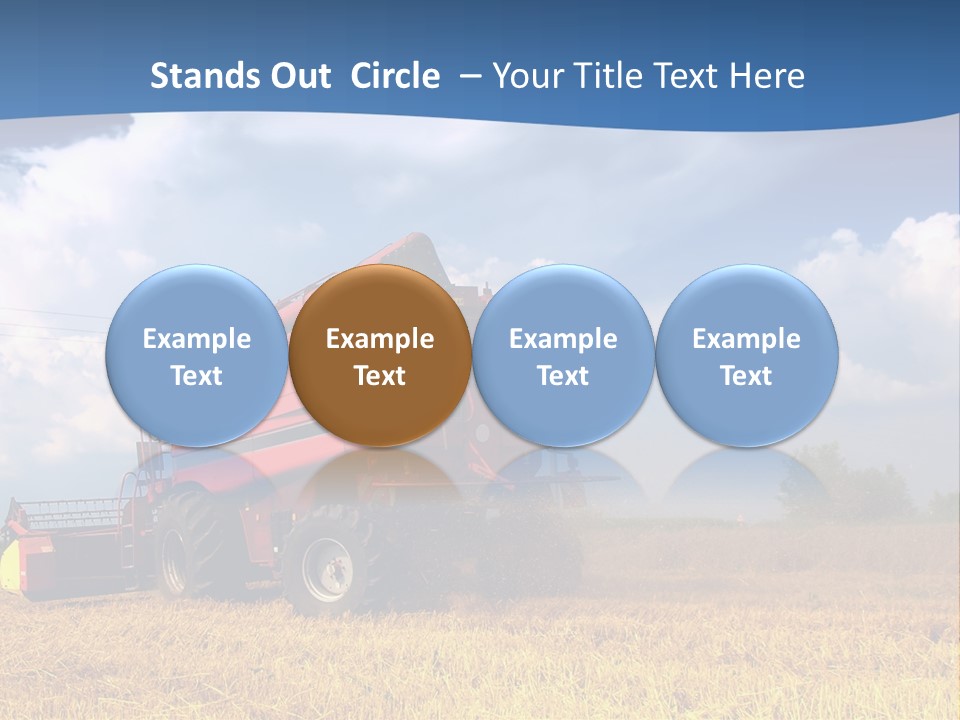 Stands Out Circle – Your Title Text Here

Example Text

Example Text

Example Text

Example Text